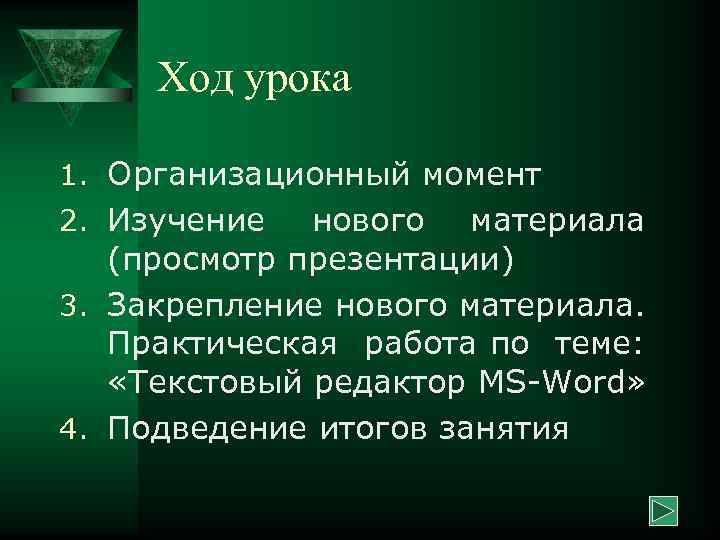 Ход урока

1. Организационный момент
2. Изучение нового материала (просмотр презентации)
3. Закрепление нового материала. Практическая работа по теме: «Текстовый редактор MS-Word»
4. Подведение итогов занятия